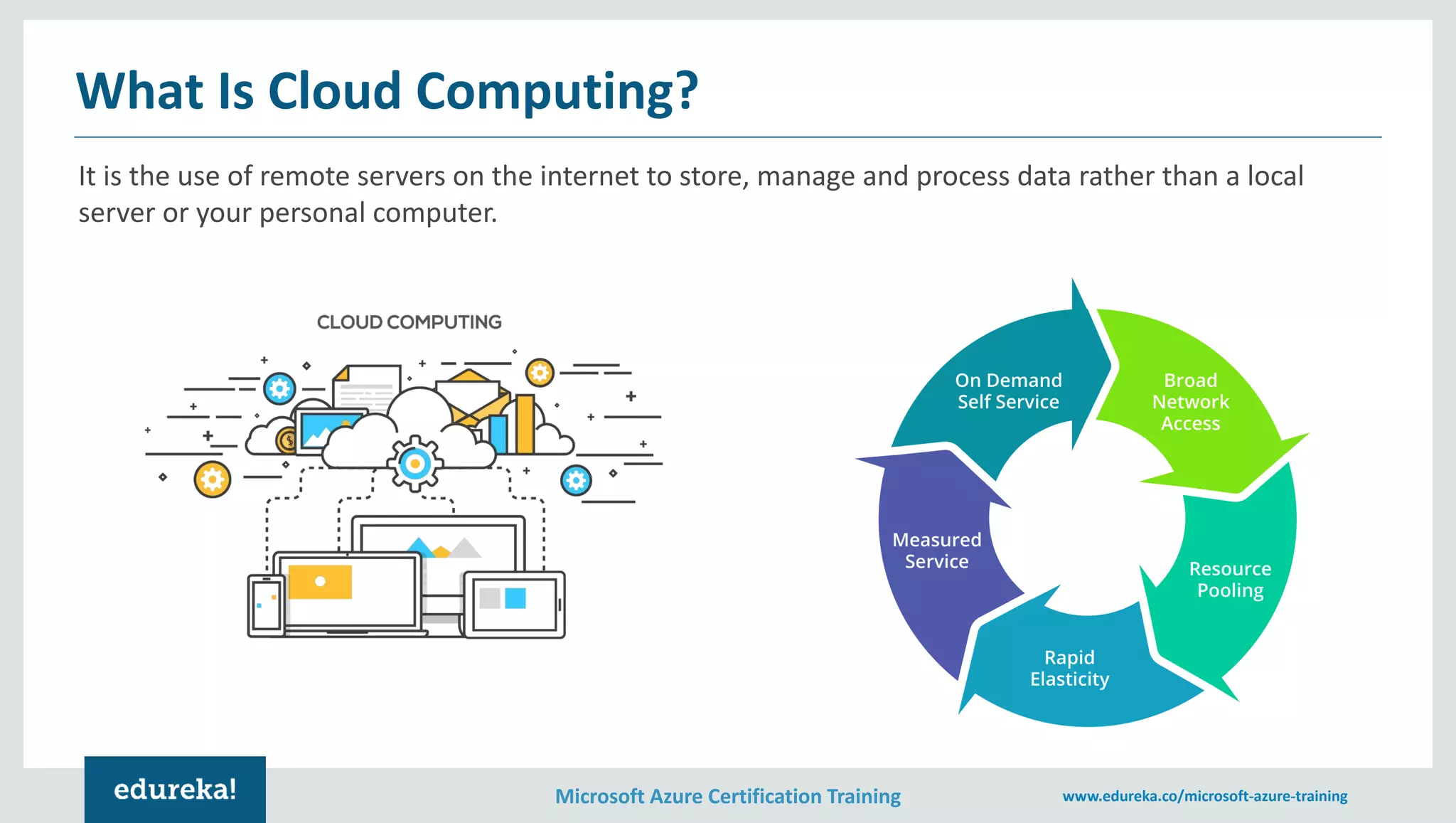 What Is Cloud Computing?

It is the use of remote servers on the internet to store, manage and process data rather than a local server or your personal computer.

CLOUD COMPUTING

On Demand Self Service

Broad Network Access

Resource Pooling

Rapid Elasticity

Measured Service

edureka!

Microsoft Azure Certification Training

www.edureka.co/microsoft-azure-training